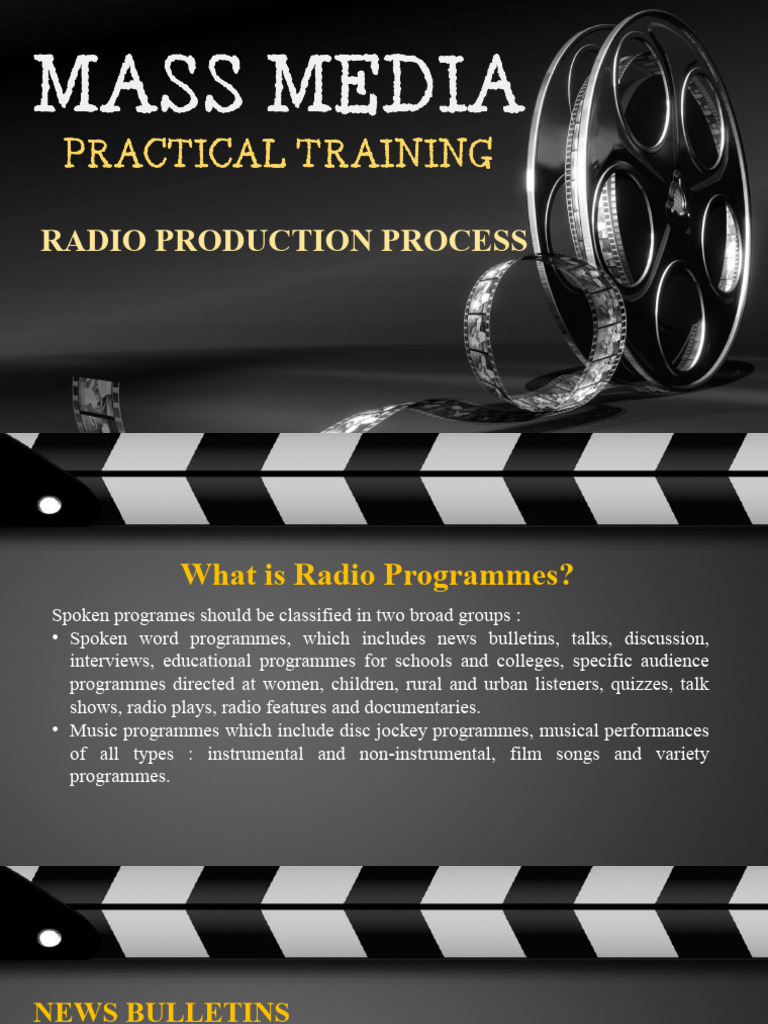 MASS MEDIA
PRACTICAL TRAINING

RADIO PRODUCTION PROCESS

What is Radio Programmes?

Spoken programes should be classified in two broad groups :
• Spoken word programmes, which includes news bulletins, talks, discussion, interviews, educational programmes for schools and colleges, specific audience programmes directed at women, children, rural and urban listeners, quizzes, talk shows, radio plays, radio features and documentaries.
• Music programmes which include disc jockey programmes, musical performances of all types : instrumental and non-instrumental, film songs and variety programmes.

NEWS BULLETINS